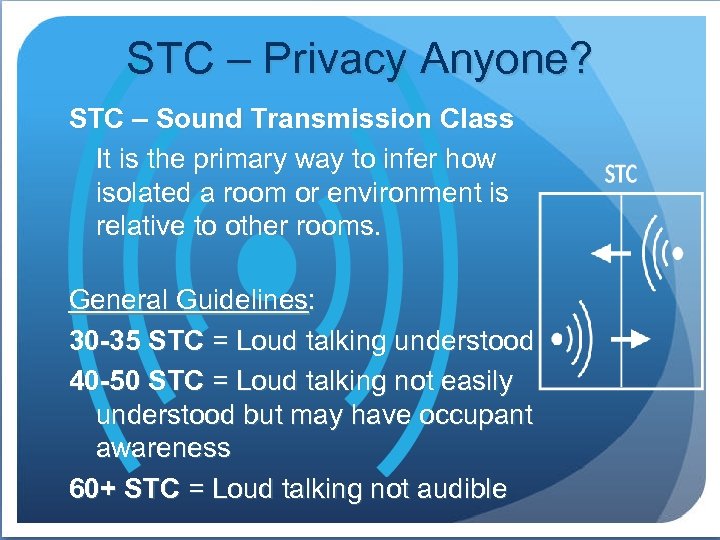 STC – Privacy Anyone?

STC – Sound Transmission Class

It is the primary way to infer how isolated a room or environment is relative to other rooms.

General Guidelines:

30-35 STC = Loud talking understood

40-50 STC = Loud talking not easily understood but may have occupant awareness

60+ STC = Loud talking not audible

STC